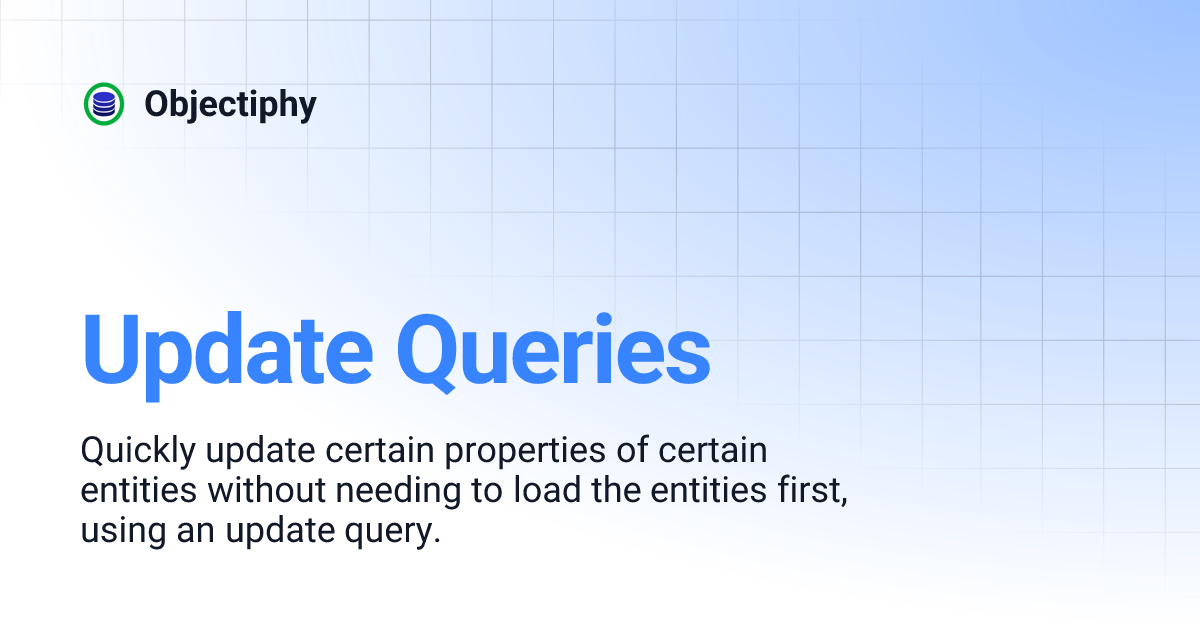 Objectiphy

Update Queries

Quickly update certain properties of certain entities without needing to load the entities first, using an update query.